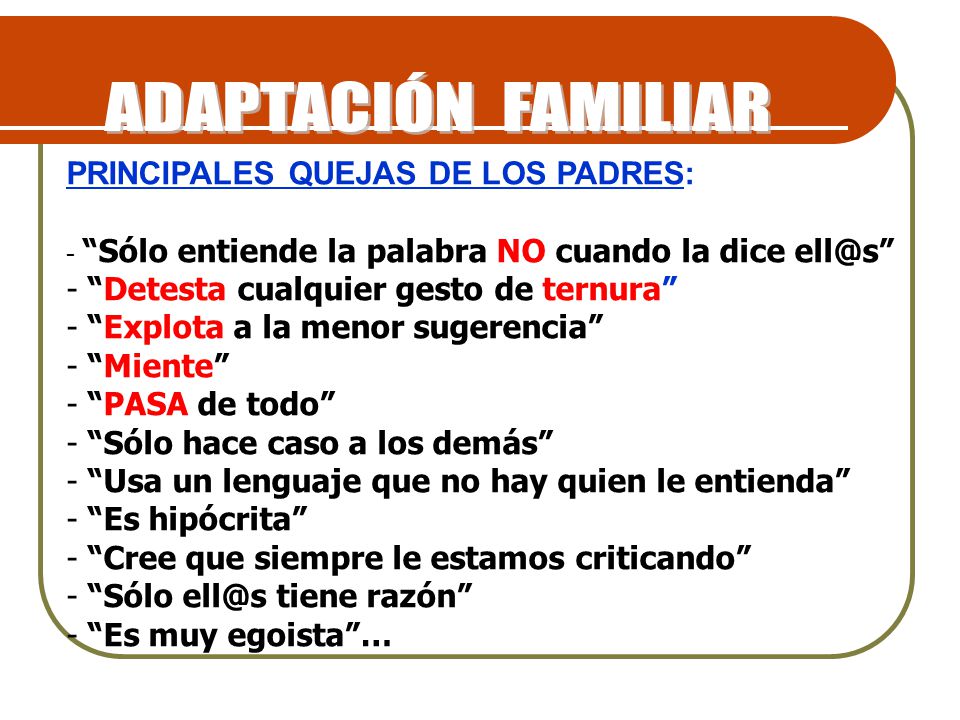 ADAPTACIÓN FAMILIAR

PRINCIPALES QUEJAS DE LOS PADRES:

- “Sólo entiende la palabra NO cuando la dice ell@s”
- “Detesta cualquier gesto de ternura”
- “Explota a la menor sugerencia”
- “Miente”
- “PASA de todo”
- “Sólo hace caso a los demás”
- “Usa un lenguaje que no hay quien le entienda”
- “Es hipócrita”
- “Cree que siempre le estamos criticando”
- “Sólo ell@s tiene razón”
- “Es muy egoista”…